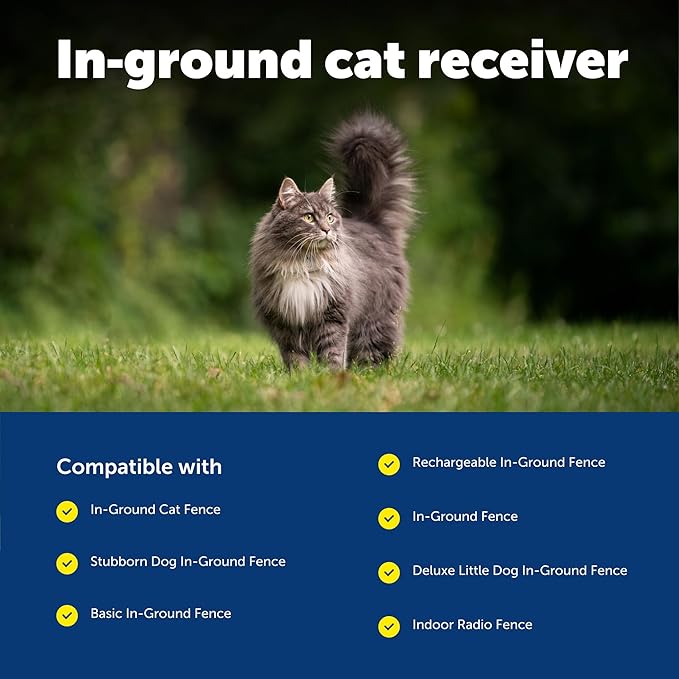 In-ground cat receiver

Compatible with

In-Ground Cat Fence

Stubborn Dog In-Ground Fence

Basic In-Ground Fence

Rechargeable In-Ground Fence

In-Ground Fence

Deluxe Little Dog In-Ground Fence

Indoor Radio Fence